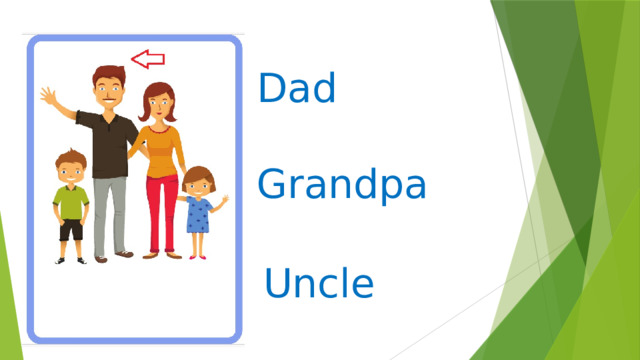 Dad

Grandpa

Uncle